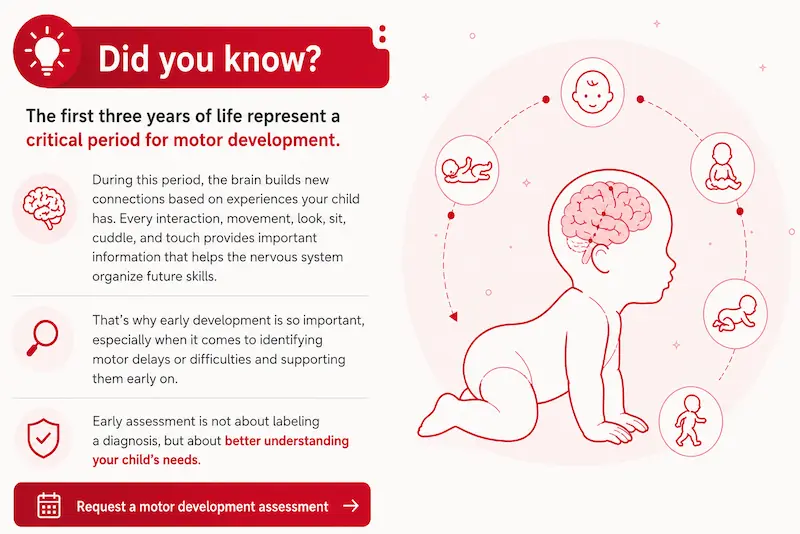 Did you know?

The first three years of life represent a critical period for motor development.

During this period, the brain builds new connections based on experiences your child has. Every interaction, movement, look, sit, cuddle, and touch provides important information that helps the nervous system organize future skills.

That's why early development is so important, especially when it comes to identifying motor delays or difficulties and supporting them early on.

Early assessment is not about labeling a diagnosis, but about better understanding your child's needs.

Request a motor development assessment →